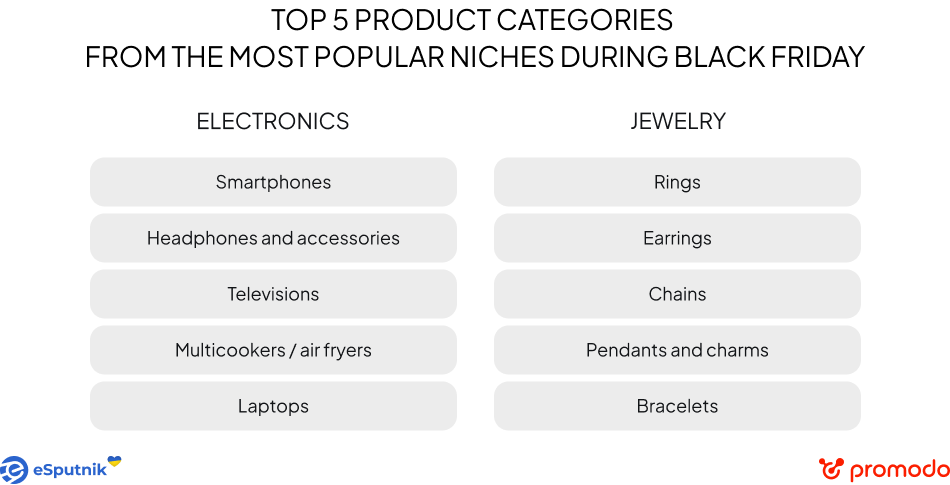 TOP 5 PRODUCT CATEGORIES
FROM THE MOST POPULAR NICHES DURING BLACK FRIDAY

ELECTRONICS

Smartphones

Headphones and accessories

Televisions

Multicookers / air fryers

Laptops

JEWELRY

Rings

Earrings

Chains

Pendants and charms

Bracelets

eSputnik

promodo